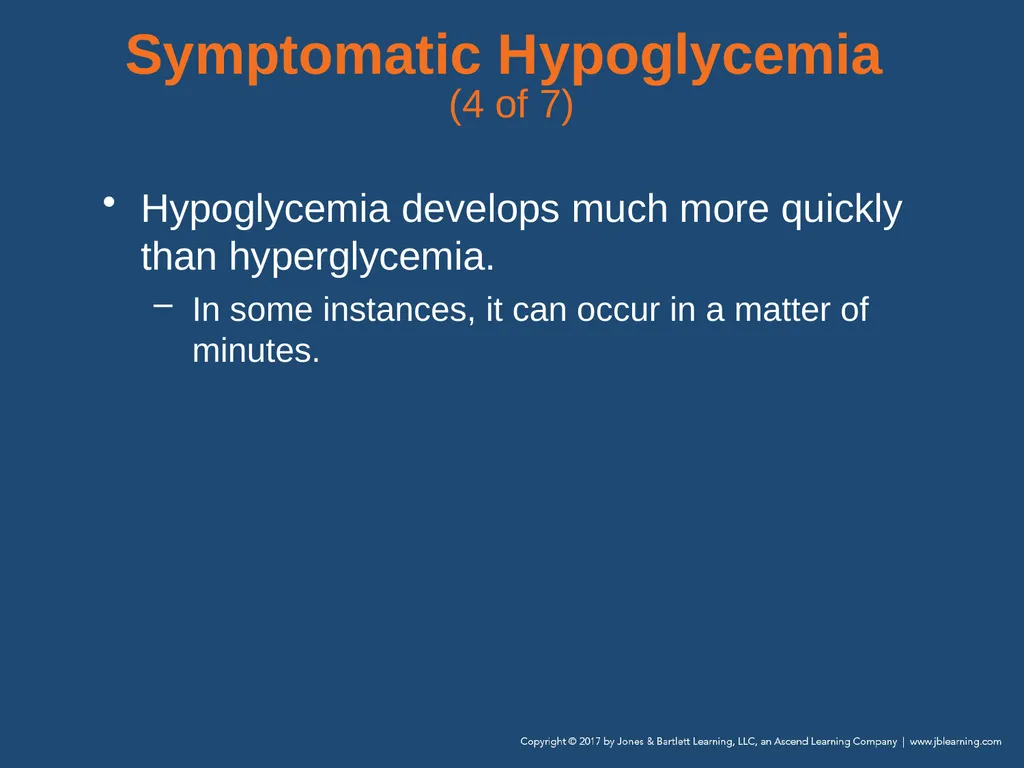 Symptomatic Hypoglycemia
(4 of 7)

• Hypoglycemia develops much more quickly than hyperglycemia.

– In some instances, it can occur in a matter of minutes.

Copyright © 2017 by Jones & Bartlett Learning, LLC, an Ascend Learning Company | www.jblearning.com